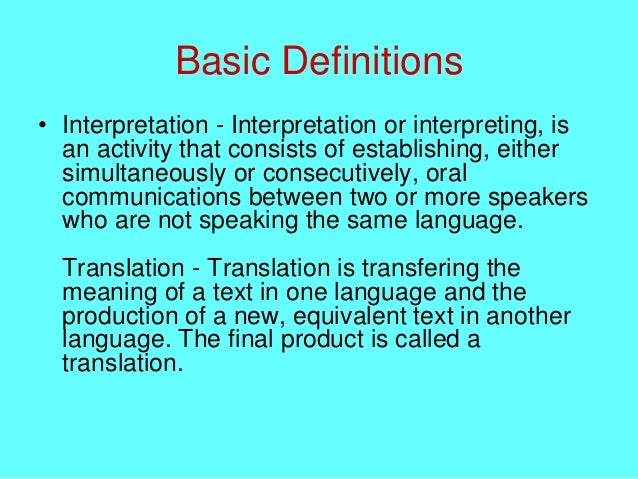 Basic Definitions

• Interpretation - Interpretation or interpreting, is an activity that consists of establishing, either simultaneously or consecutively, oral communications between two or more speakers who are not speaking the same language.

Translation - Translation is transfering the meaning of a text in one language and the production of a new, equivalent text in another language. The final product is called a translation.